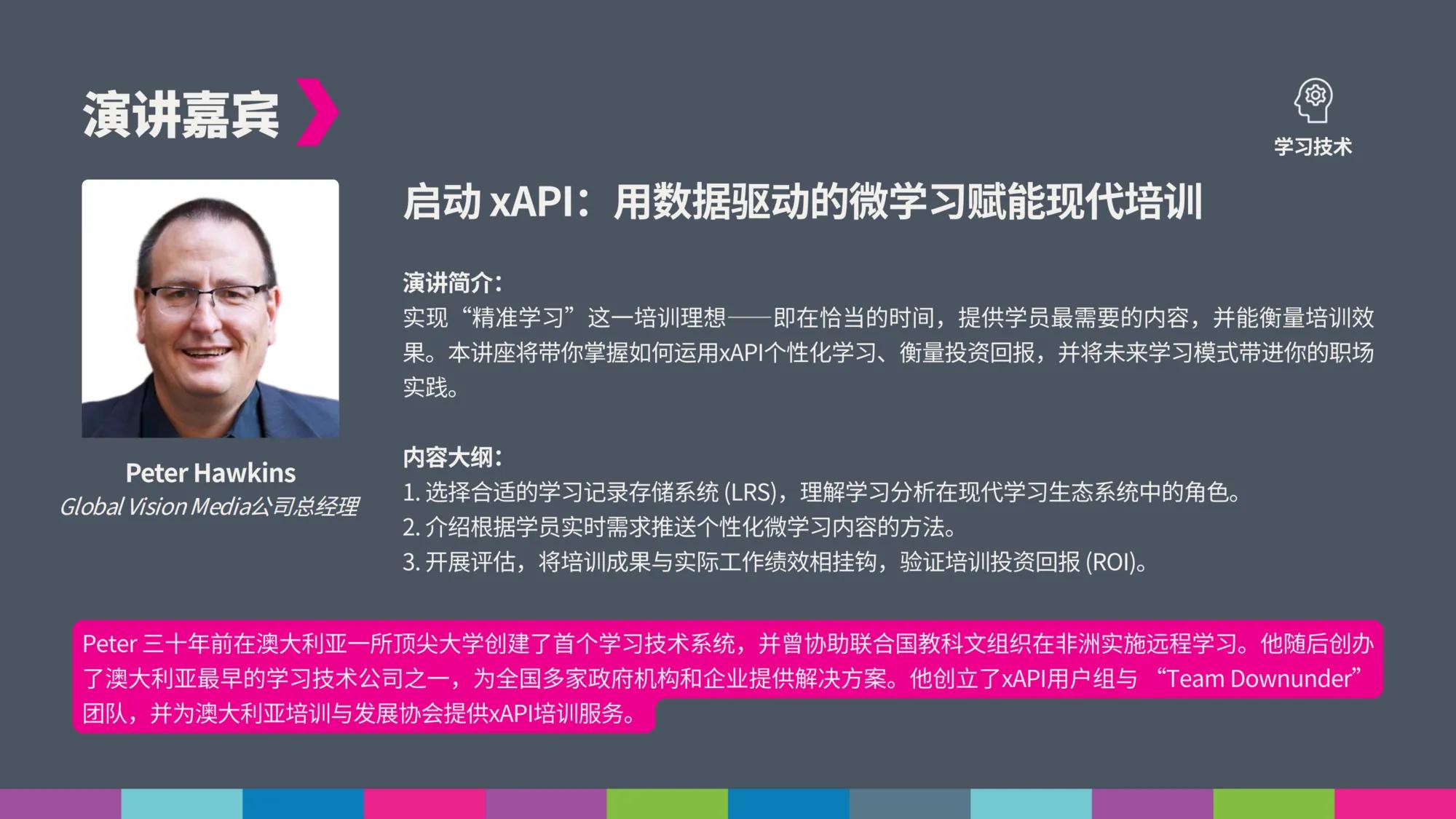 演讲嘉宾

学习技术

Peter Hawkins
Global Vision Media公司总经理

启动 xAPI：用数据驱动的微学习赋能现代培训

演讲简介：
实现“精准学习”这一培训理想——即在恰当的时间，提供学员最需要的内容，并能衡量培训效果。本讲座将带你掌握如何运用xAPI个性化学习、衡量投资回报，并将未来学习模式带进你的职场实践。

内容大纲：
1. 选择合适的学习记录存储系统 (LRS)，理解学习分析在现代学习生态系统中的角色。
2. 介绍根据学员实时需求推送个性化微学习内容的方法。
3. 开展评估，将培训成果与实际工作绩效相挂钩，验证培训投资回报 (ROI)。

Peter 三十年前在澳大利亚一所顶尖大学创建了首个学习技术系统，并曾协助联合国教科文组织在非洲实施远程学习。他随后创办了澳大利亚最早的学习技术公司之一，为全国多家政府机构和企业提供解决方案。他创立了xAPI用户组与 “Team Downunder” 团队，并为澳大利亚培训与发展协会提供xAPI培训服务。